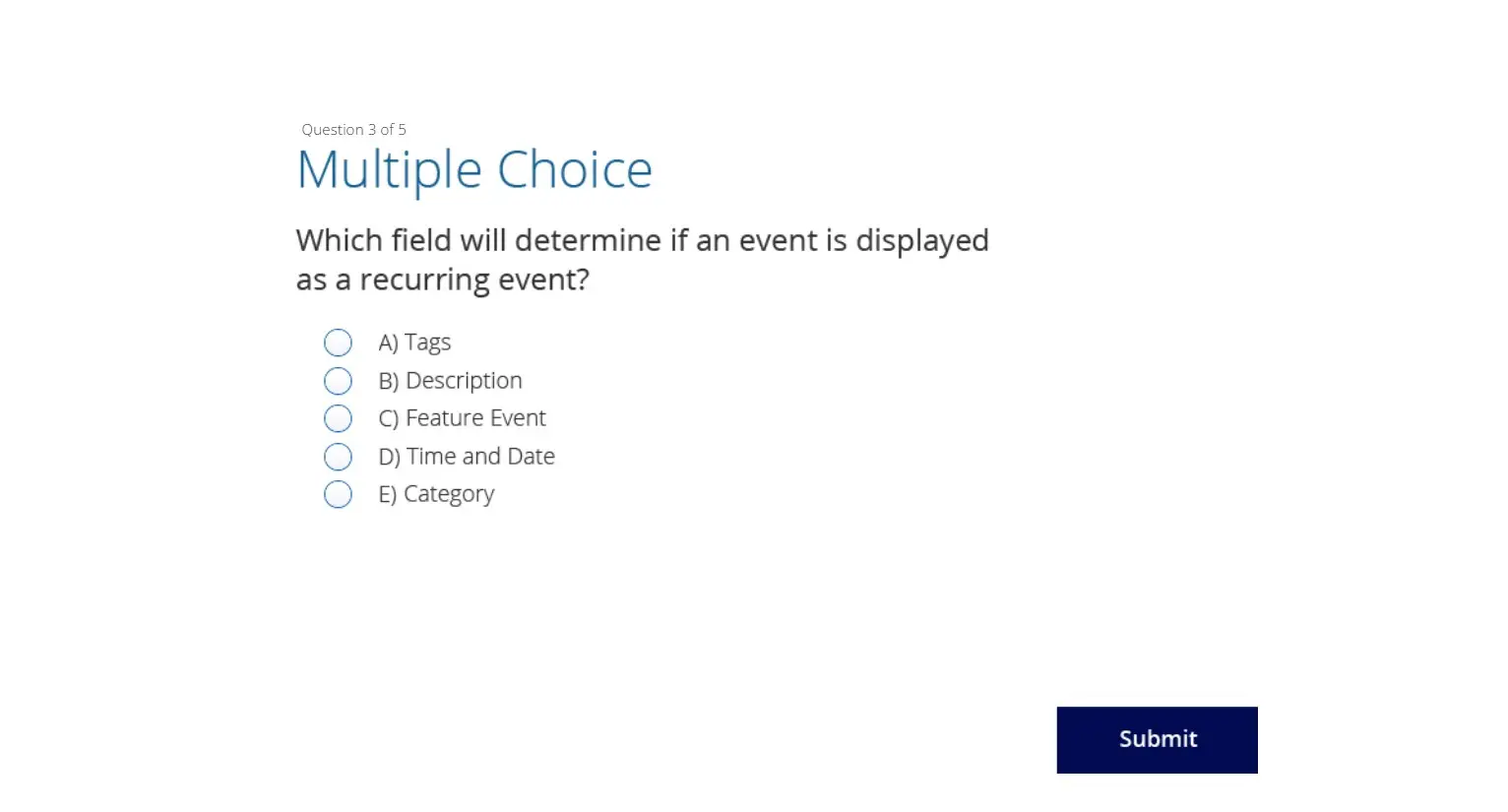 Question 3 of 5

Multiple Choice

Which field will determine if an event is displayed as a recurring event?

A) Tags
B) Description
C) Feature Event
D) Time and Date
E) Category

Submit